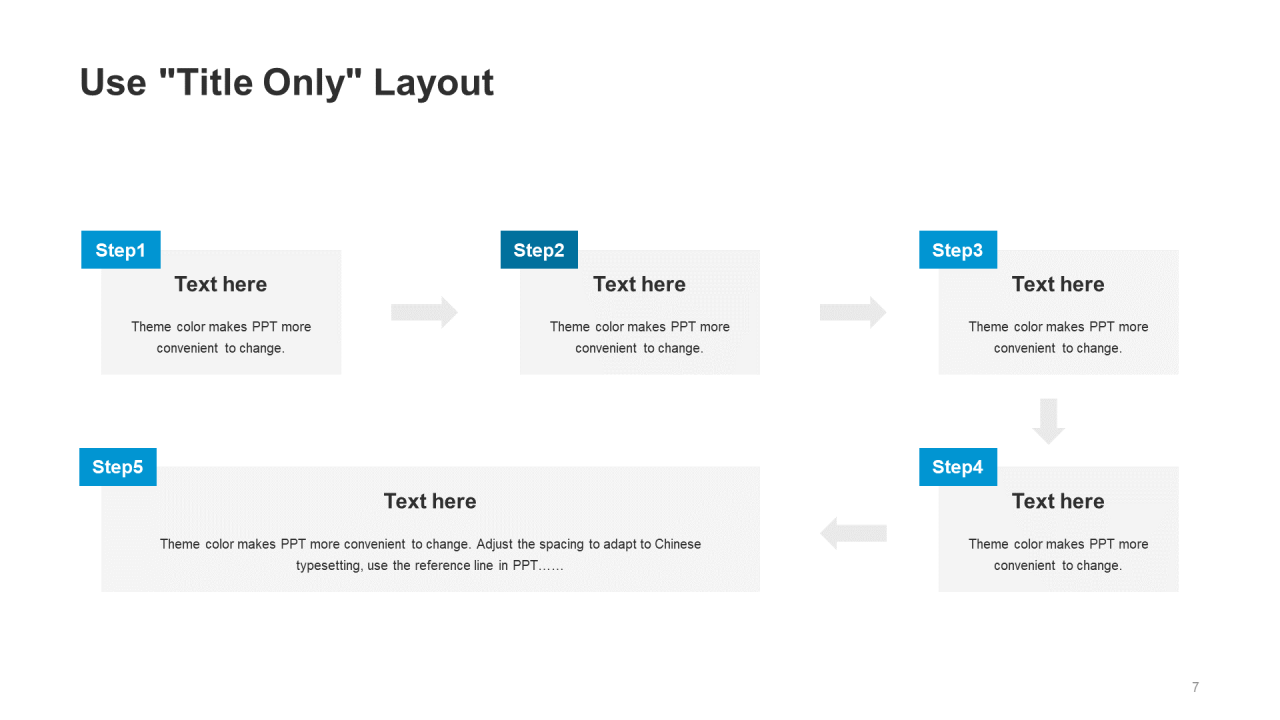 Use "Title Only" Layout

Step1
Text here
Theme color makes PPT more convenient to change.

Step2
Text here
Theme color makes PPT more convenient to change.

Step3
Text here
Theme color makes PPT more convenient to change.

Step4
Text here
Theme color makes PPT more convenient to change.

Step5
Text here
Theme color makes PPT more convenient to change. Adjust the spacing to adapt to Chinese typesetting, use the reference line in PPT……

7